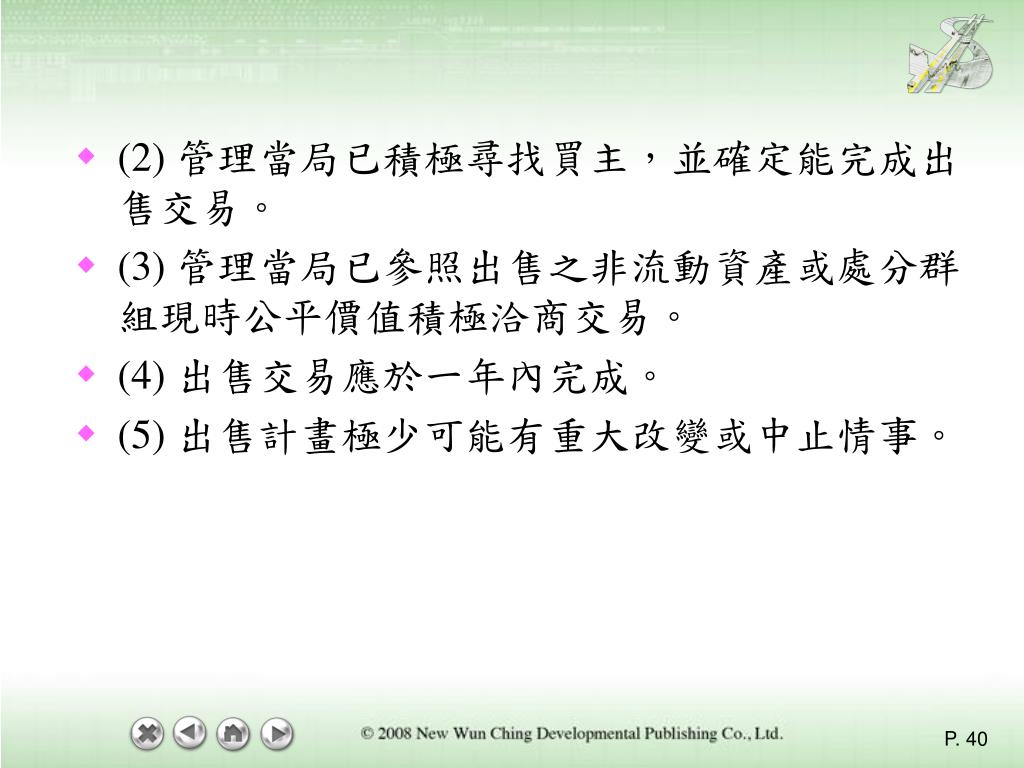 (2) 管理當局已積極尋找買主，並確定能完成出售交易。

(3) 管理當局已參照出售之非流動資產或處分群組現時公平價值積極洽商交易。

(4) 出售交易應於一年內完成。

(5) 出售計畫極少可能有重大改變或中止情事。

© 2008 New Wun Ching Developmental Publishing Co., Ltd.

P. 40